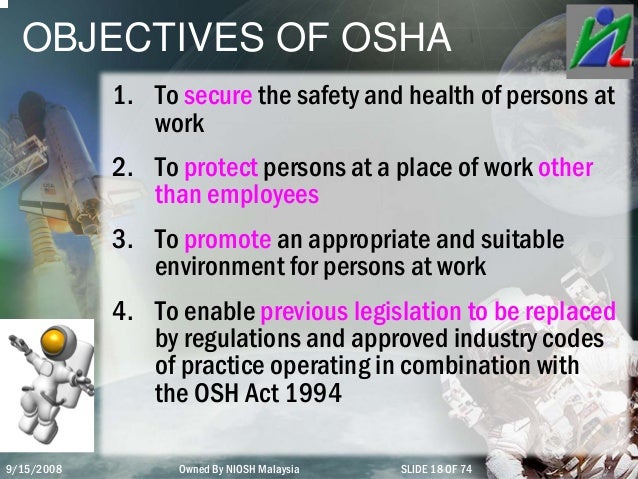 OBJECTIVES OF OSHA

1. To secure the safety and health of persons at work

2. To protect persons at a place of work other than employees

3. To promote an appropriate and suitable environment for persons at work

4. To enable previous legislation to be replaced by regulations and approved industry codes of practice operating in combination with the OSH Act 1994

9/15/2008 Owned By NIOSH Malaysia SLIDE 18 OF 74